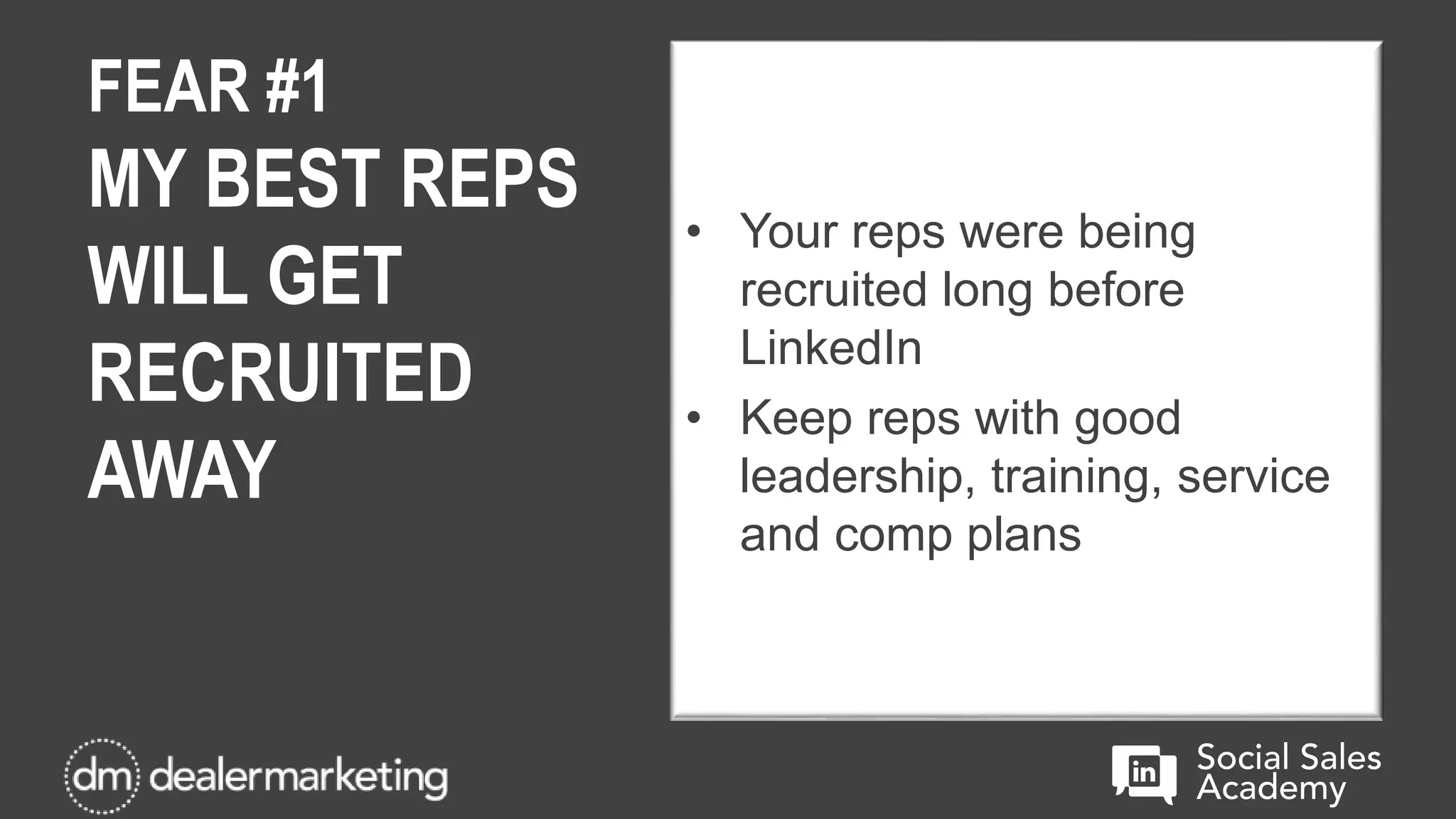 FEAR #1
MY BEST REPS WILL GET RECRUITED AWAY

• Your reps were being recruited long before LinkedIn
• Keep reps with good leadership, training, service and comp plans

dm dealermarketing

in Social Sales Academy